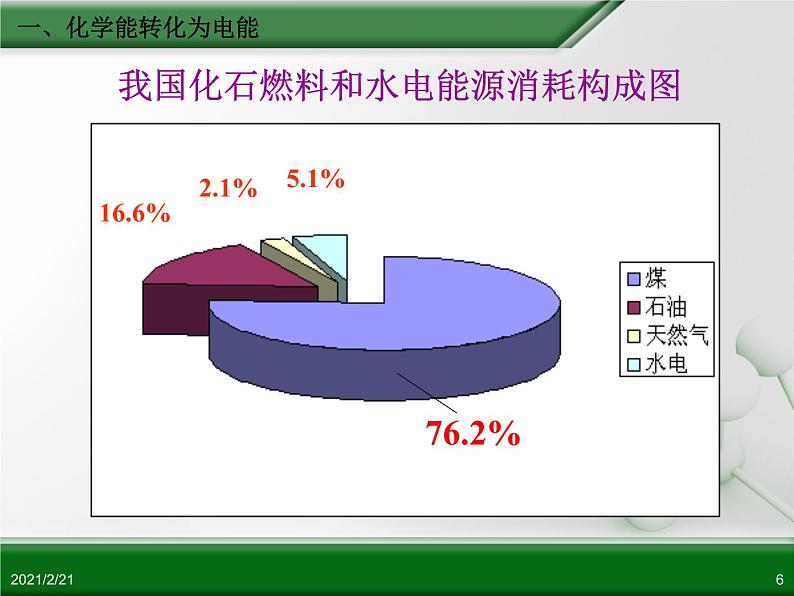 一、化学能转化为电能

我国化石燃料和水电能源消耗构成图

16.6%

2.1%

5.1%

76.2%

煤
石油
天然气
水电

2021/2/21

6